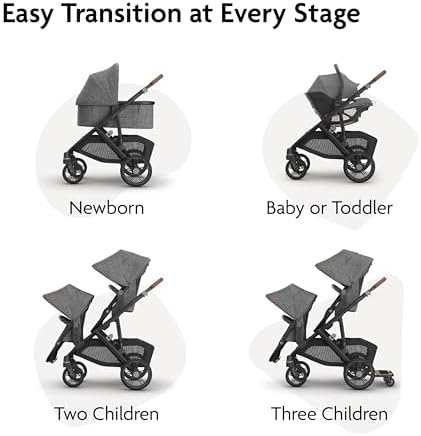 Easy Transition at Every Stage

Newborn

Baby or Toddler

Two Children

Three Children